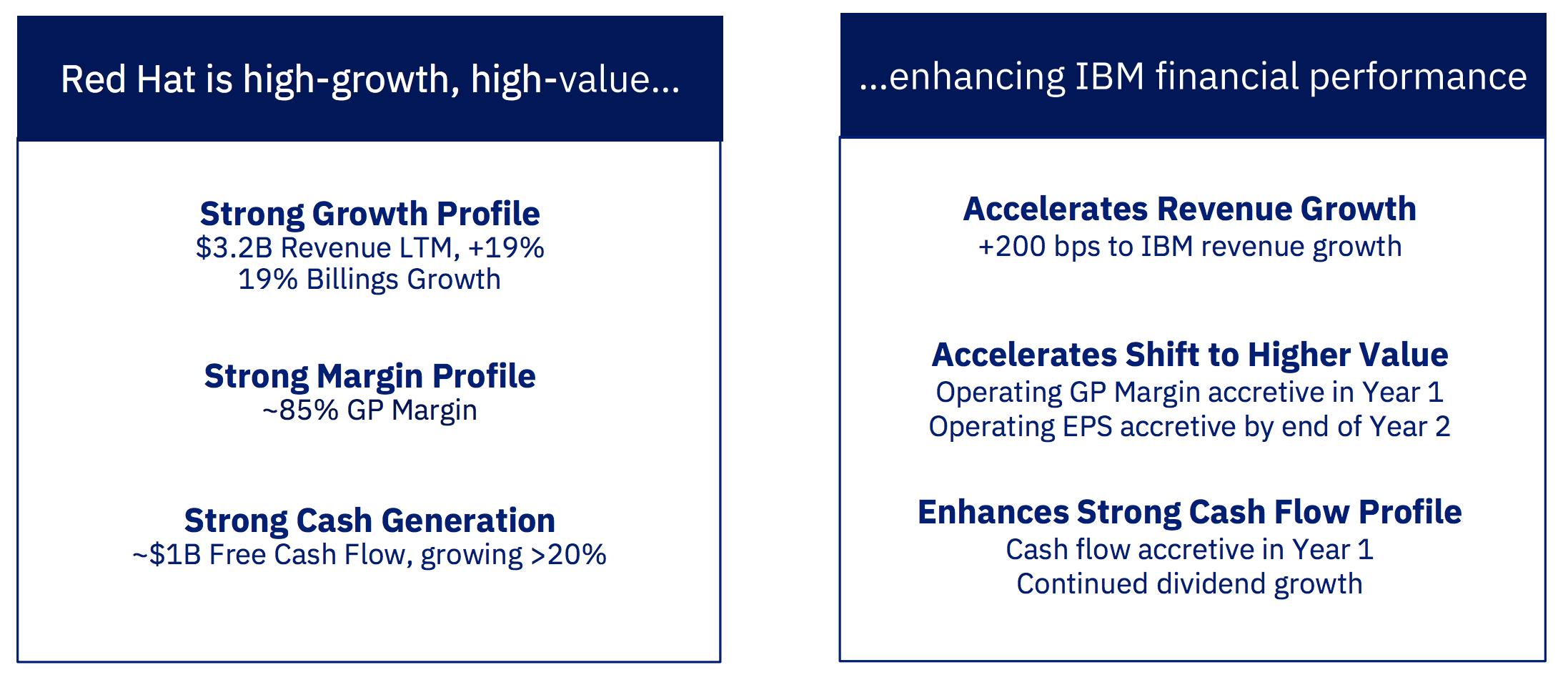 Red Hat is high-growth, high-value…

Strong Growth Profile
\$3.2B Revenue LTM, +19%
19% Billings Growth

Strong Margin Profile
~85% GP Margin

Strong Cash Generation
~\$1B Free Cash Flow, growing >20%

…enhancing IBM financial performance

Accelerates Revenue Growth
+200 bps to IBM revenue growth

Accelerates Shift to Higher Value
Operating GP Margin accretive in Year 1
Operating EPS accretive by end of Year 2

Enhances Strong Cash Flow Profile
Cash flow accretive in Year 1
Continued dividend growth